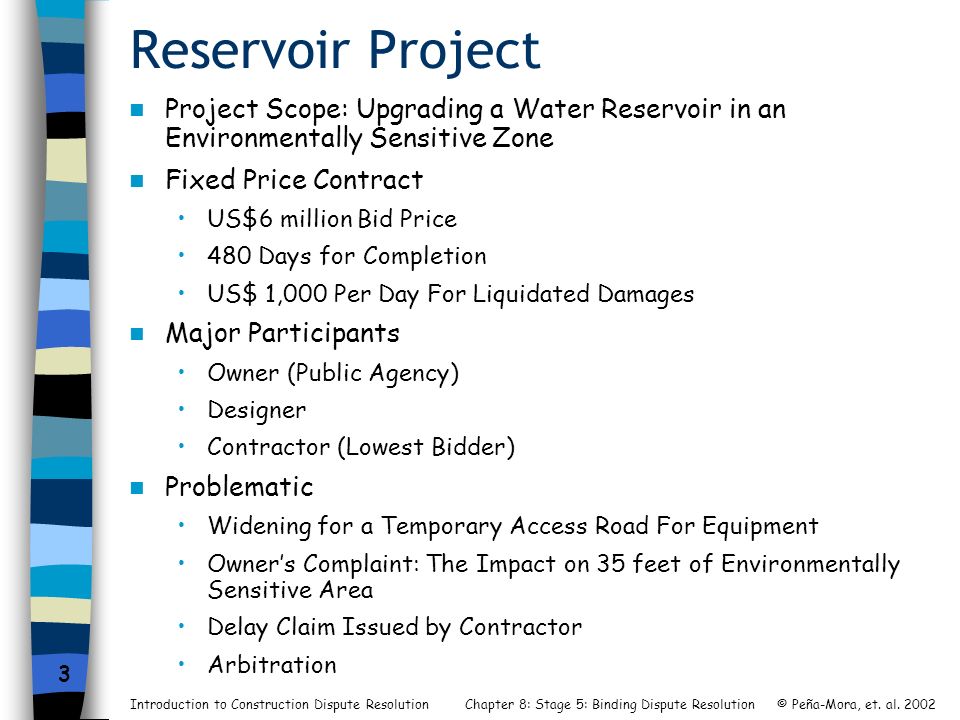 Reservoir Project

- Project Scope: Upgrading a Water Reservoir in an Environmentally Sensitive Zone
- Fixed Price Contract
  - US$6 million Bid Price
  - 480 Days for Completion
  - US$ 1,000 Per Day For Liquidated Damages
- Major Participants
  - Owner (Public Agency)
  - Designer
  - Contractor (Lowest Bidder)
- Problematic
  - Widening for a Temporary Access Road For Equipment
  - Owner's Complaint: The Impact on 35 feet of Environmentally Sensitive Area
  - Delay Claim Issued by Contractor
  - Arbitration

3

Introduction to Construction Dispute Resolution   Chapter 8: Stage 5: Binding Dispute Resolution   © Peña-Mora, et. al. 2002